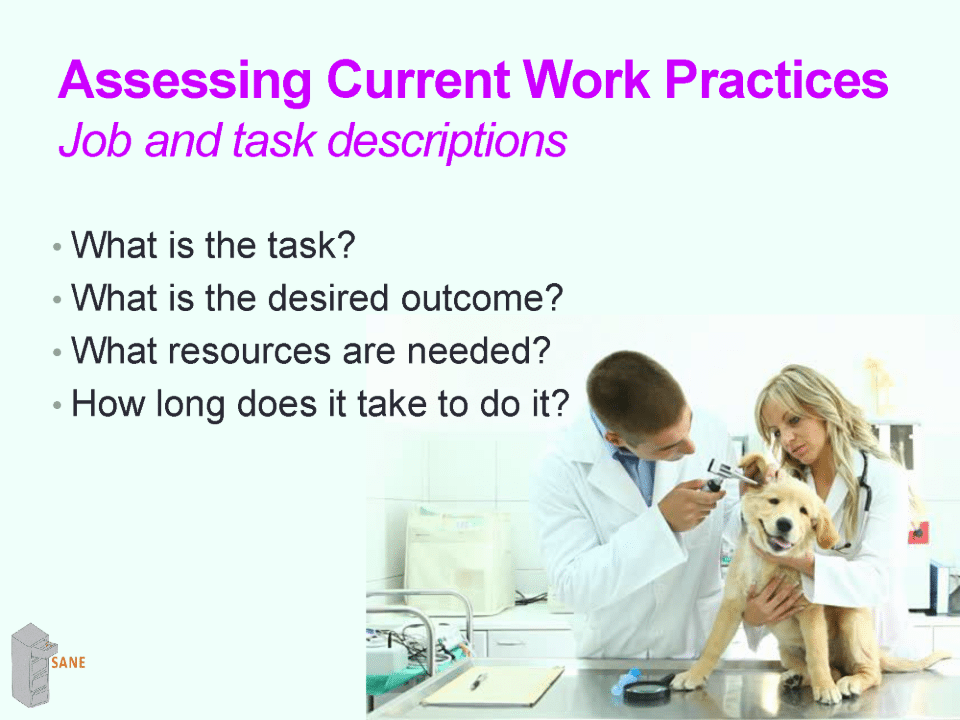 Assessing Current Work Practices
Job and task descriptions

• What is the task?
• What is the desired outcome?
• What resources are needed?
• How long does it take to do it?

SANE